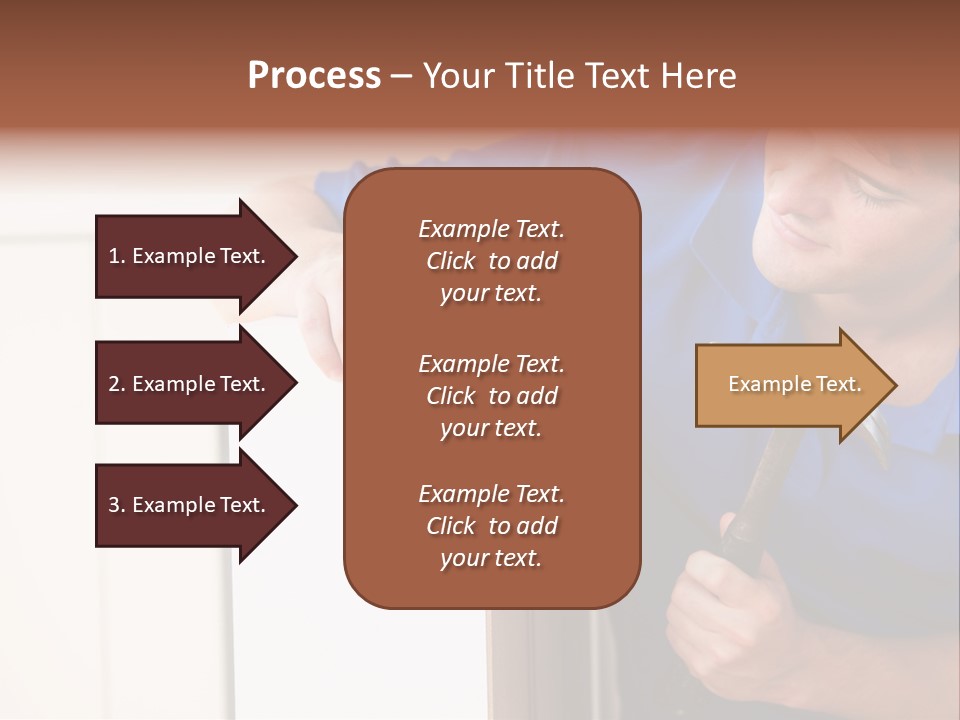 Process – Your Title Text Here

1. Example Text.

2. Example Text.

3. Example Text.

Example Text. Click to add your text.

Example Text. Click to add your text.

Example Text. Click to add your text.

Example Text.